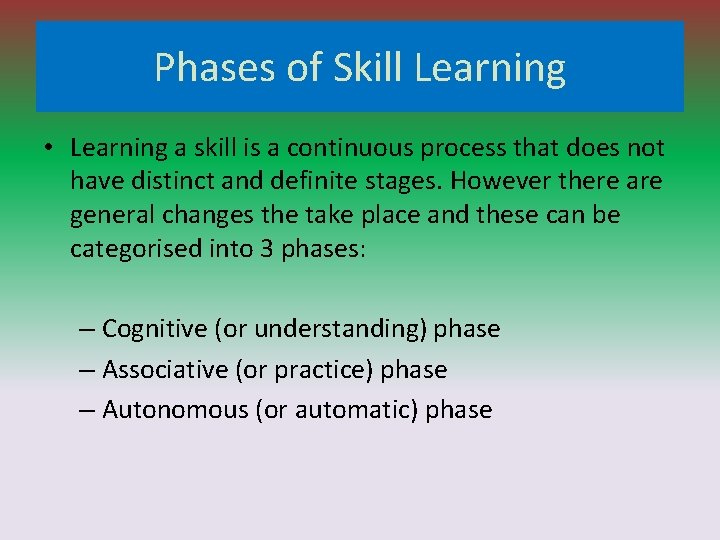 Phases of Skill Learning

• Learning a skill is a continuous process that does not have distinct and definite stages. However there are general changes the take place and these can be categorised into 3 phases:

– Cognitive (or understanding) phase
– Associative (or practice) phase
– Autonomous (or automatic) phase